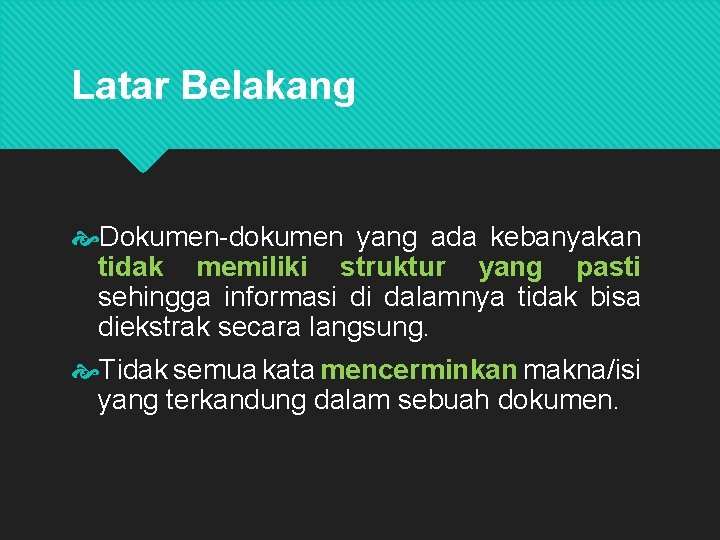 Latar Belakang

Dokumen-dokumen yang ada kebanyakan tidak memiliki struktur yang pasti sehingga informasi di dalamnya tidak bisa diekstrak secara langsung.

Tidak semua kata mencerminkan makna/isi yang terkandung dalam sebuah dokumen.